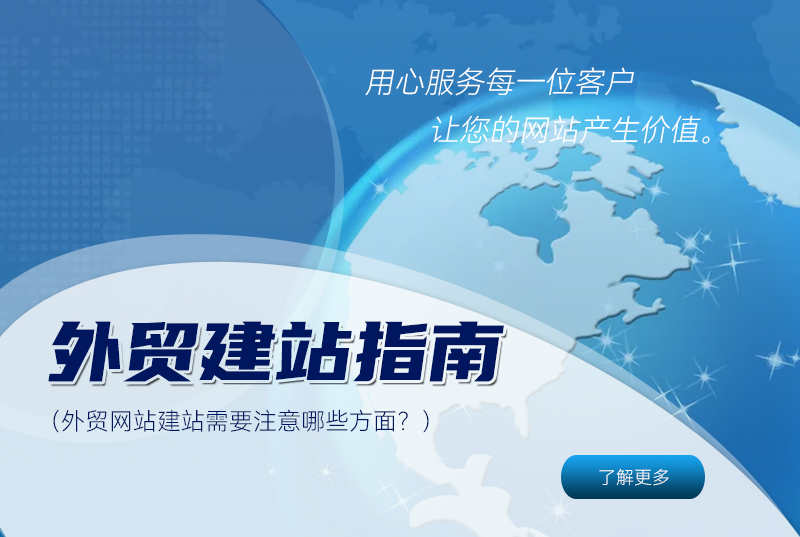 用心服务每一位客户
让您的网站产生价值。

外贸建站指南

（外贸网站建站需要注意哪些方面？）

了解更多